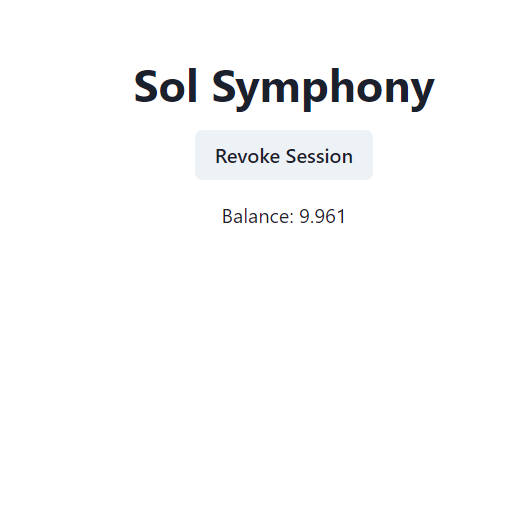 Sol Symphony

Revoke Session

Balance: 9.961